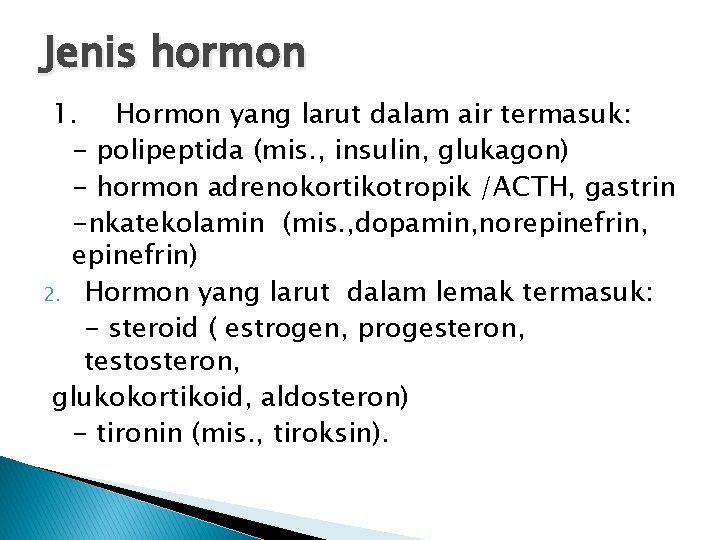 Jenis hormon

1. Hormon yang larut dalam air termasuk:
- polipeptida (mis., insulin, glukagon)
- hormon adrenokortikotropik /ACTH, gastrin
-nkatekolamin (mis.,dopamin,norepinefrin, epinefrin)

2. Hormon yang larut dalam lemak termasuk:
- steroid ( estrogen, progesteron, testosteron,
glukokortikoid, aldosteron)
- tironin (mis., tiroksin).